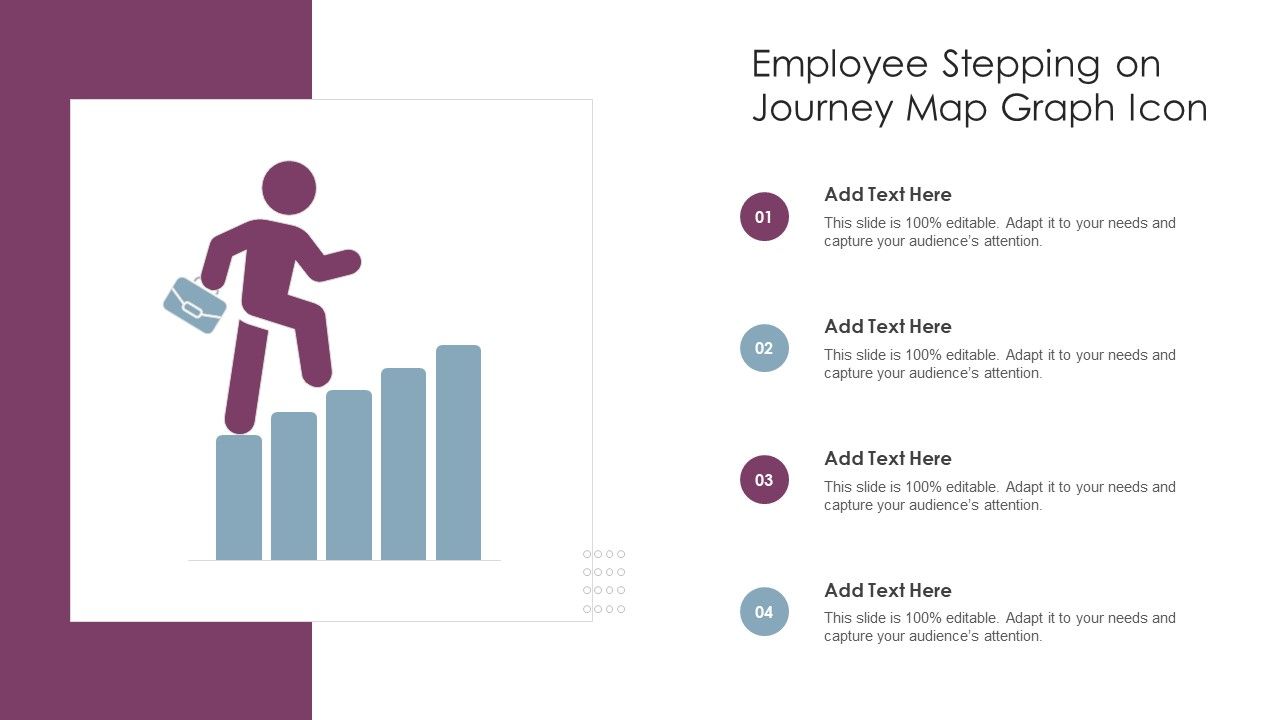 Employee Stepping on Journey Map Graph Icon

01
Add Text Here
This slide is 100% editable. Adapt it to your needs and capture your audience's attention.

02
Add Text Here
This slide is 100% editable. Adapt it to your needs and capture your audience's attention.

03
Add Text Here
This slide is 100% editable. Adapt it to your needs and capture your audience's attention.

04
Add Text Here
This slide is 100% editable. Adapt it to your needs and capture your audience's attention.